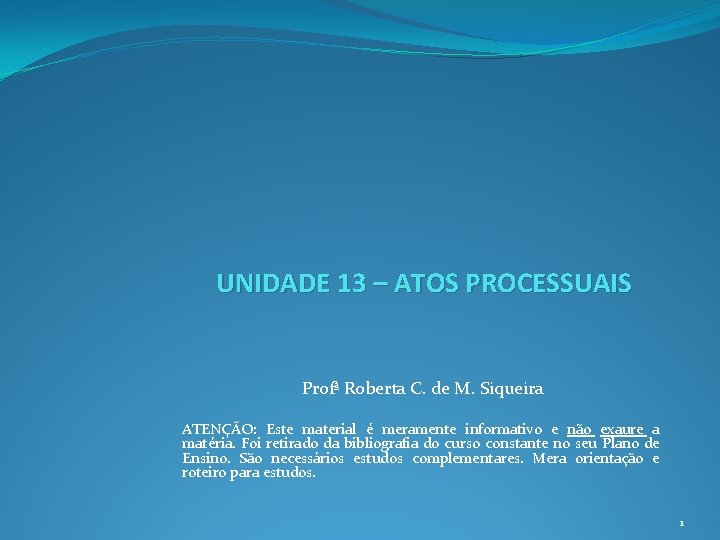 UNIDADE 13 – ATOS PROCESSUAIS

Profª Roberta C. de M. Siqueira

ATENÇÃO: Este material é meramente informativo e não exaure a matéria. Foi retirado da bibliografia do curso constante no seu Plano de Ensino. São necessários estudos complementares. Mera orientação e roteiro para estudos.

1